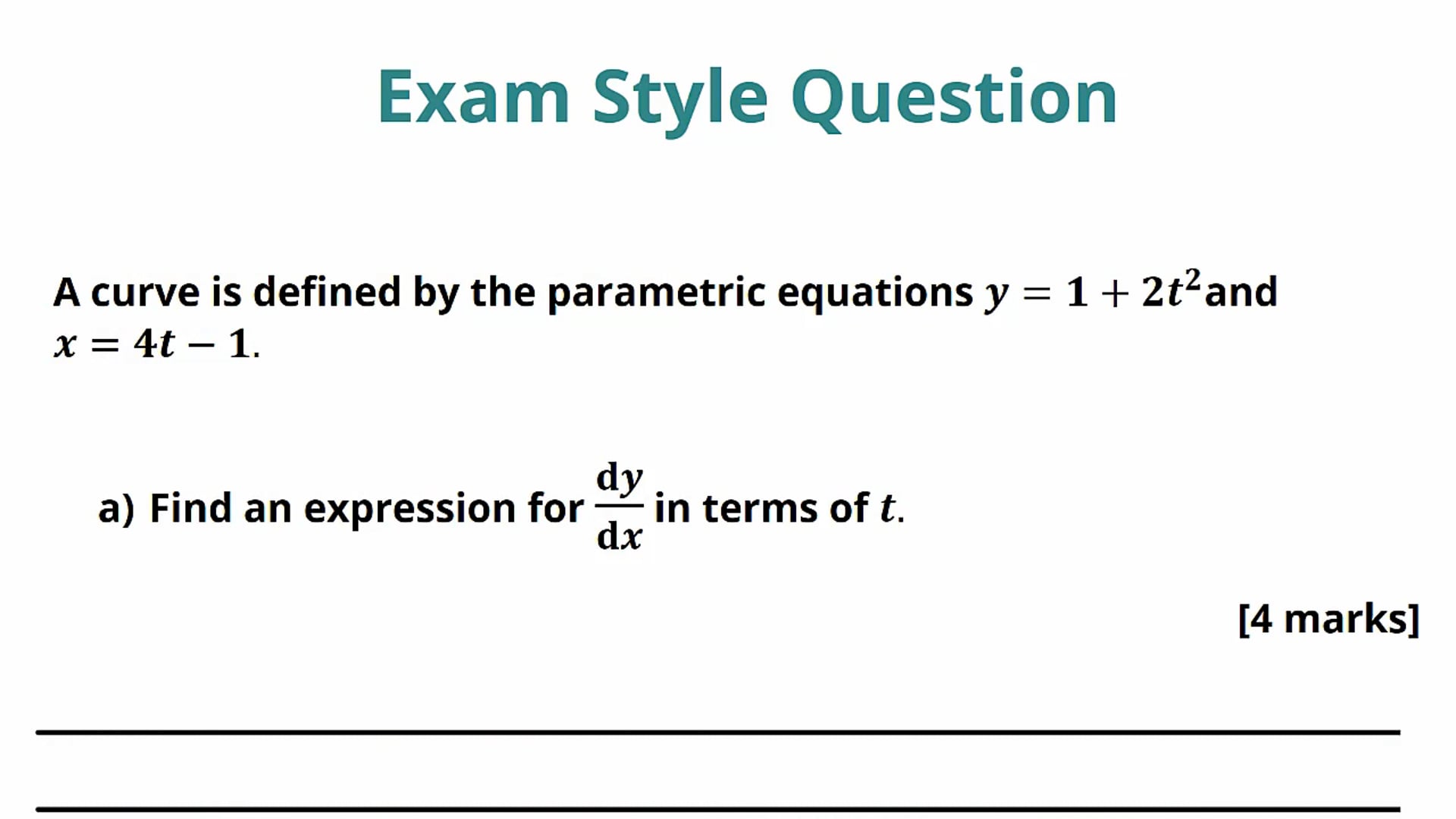 Exam Style Question

A curve is defined by the parametric equations $y = 1 + 2t^2$and $x = 4t - 1$.

a) Find an expression for $\frac{dy}{dx}$ in terms of $t$.

[4 marks]